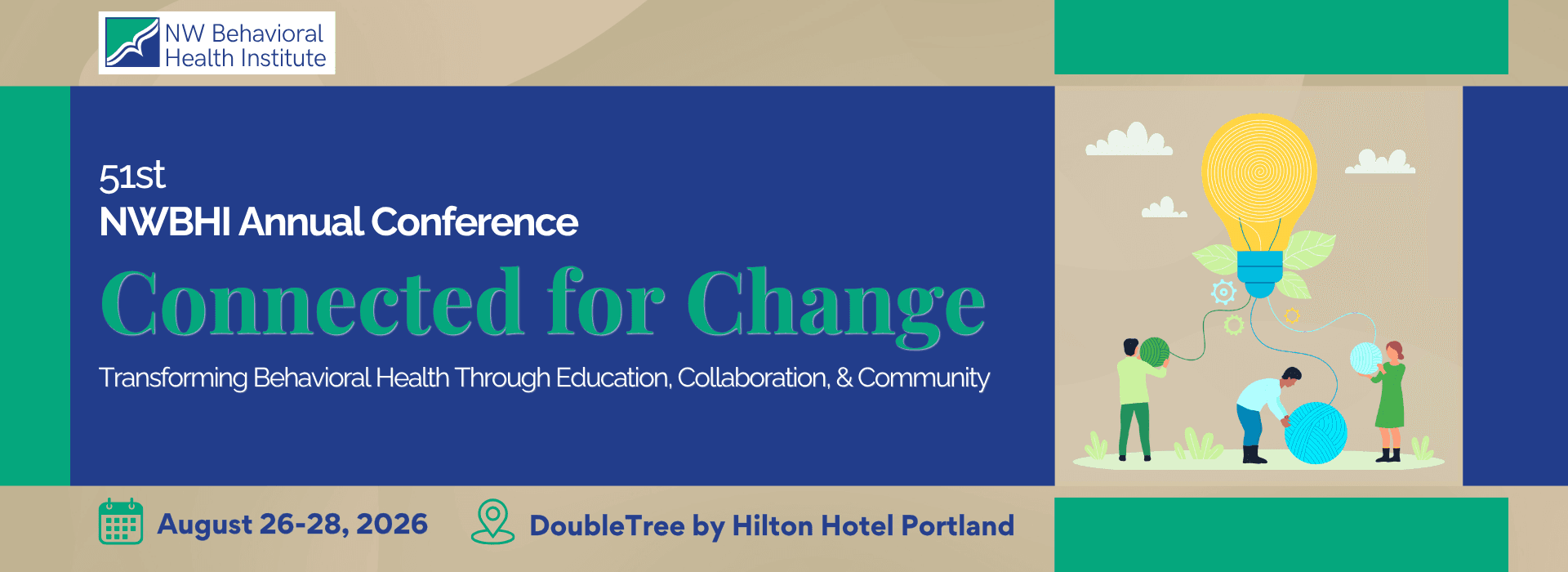 NW Behavioral Health Institute

51st
NWBHI Annual Conference

Connected for Change

Transforming Behavioral Health Through Education, Collaboration, & Community

August 26-28, 2026

DoubleTree by Hilton Hotel Portland